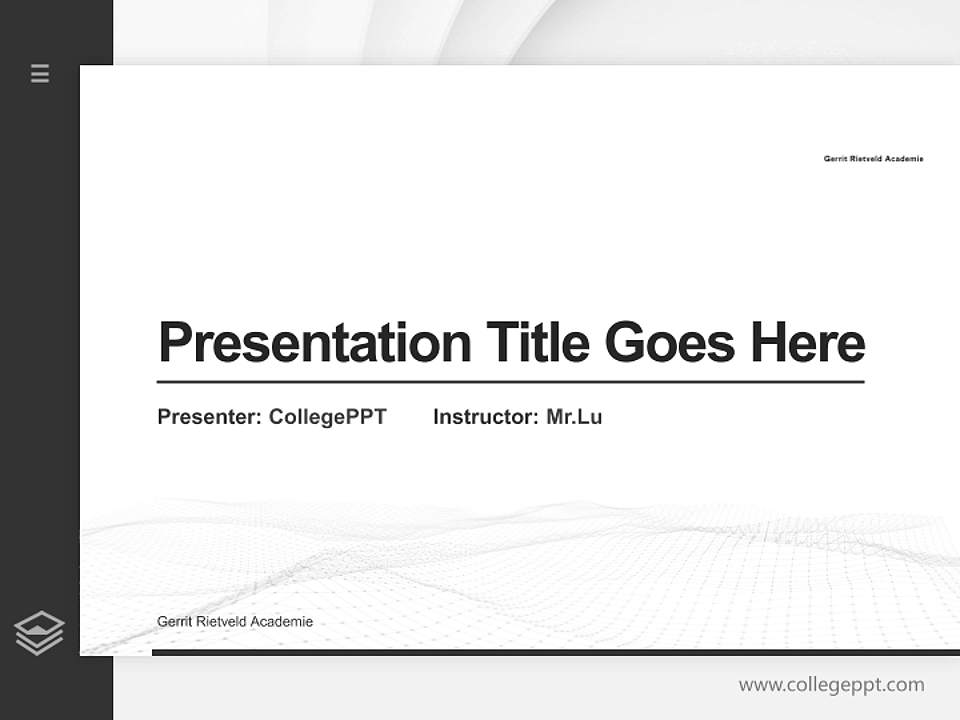 Gerrit Rietveld Academie

Presentation Title Goes Here

Presenter: CollegePPT Instructor: Mr.Lu

Gerrit Rietveld Academie

www.collegeppt.com